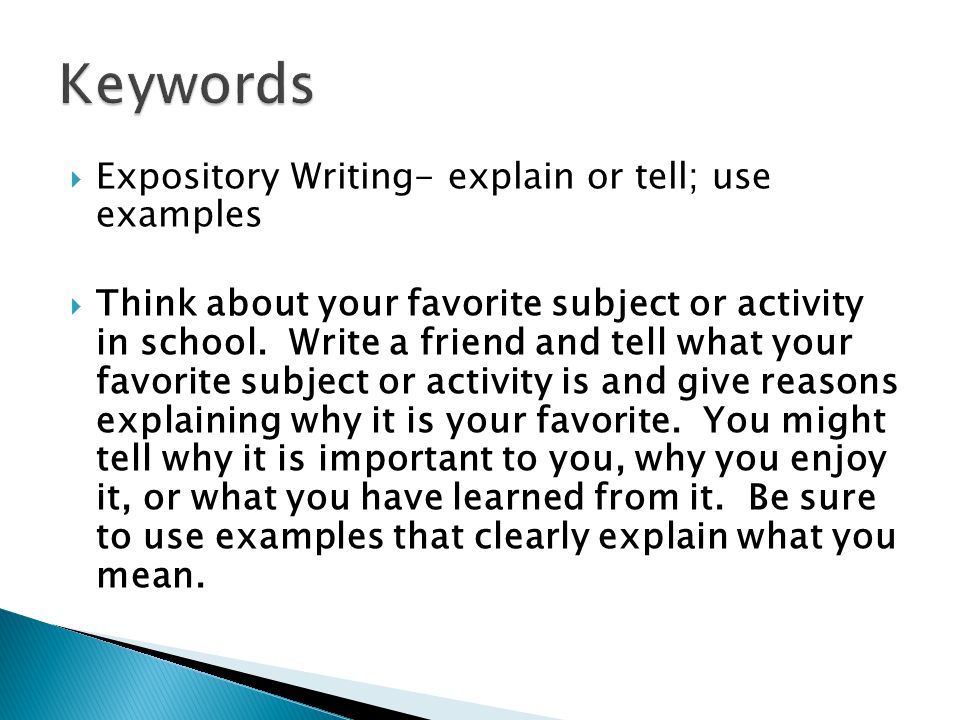 Keywords

Expository Writing- explain or tell; use examples

Think about your favorite subject or activity in school. Write a friend and tell what your favorite subject or activity is and give reasons explaining why it is your favorite. You might tell why it is important to you, why you enjoy it, or what you have learned from it. Be sure to use examples that clearly explain what you mean.